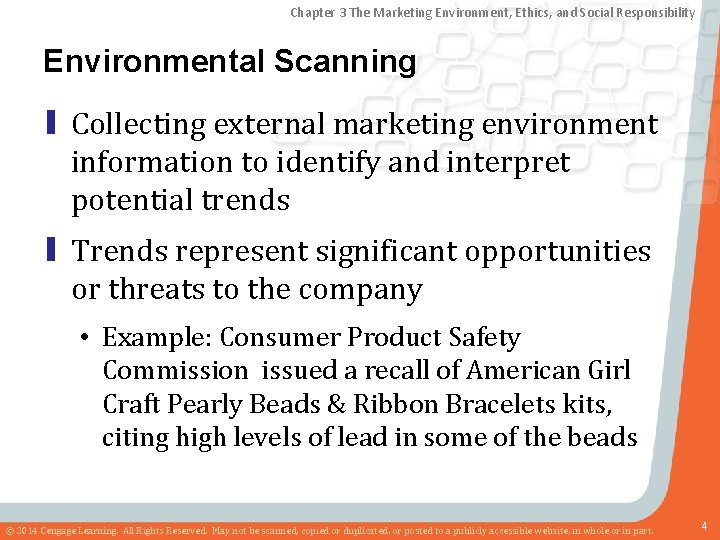 Chapter 3 The Marketing Environment, Ethics, and Social Responsibility

Environmental Scanning

Collecting external marketing environment information to identify and interpret potential trends

Trends represent significant opportunities or threats to the company

• Example: Consumer Product Safety Commission issued a recall of American Girl Craft Pearly Beads & Ribbon Bracelets kits, citing high levels of lead in some of the beads

© 2014 Cengage Learning. All Rights Reserved. May not be scanned, copied or duplicated, or posted to a publicly accessible website, in whole or in part.

4